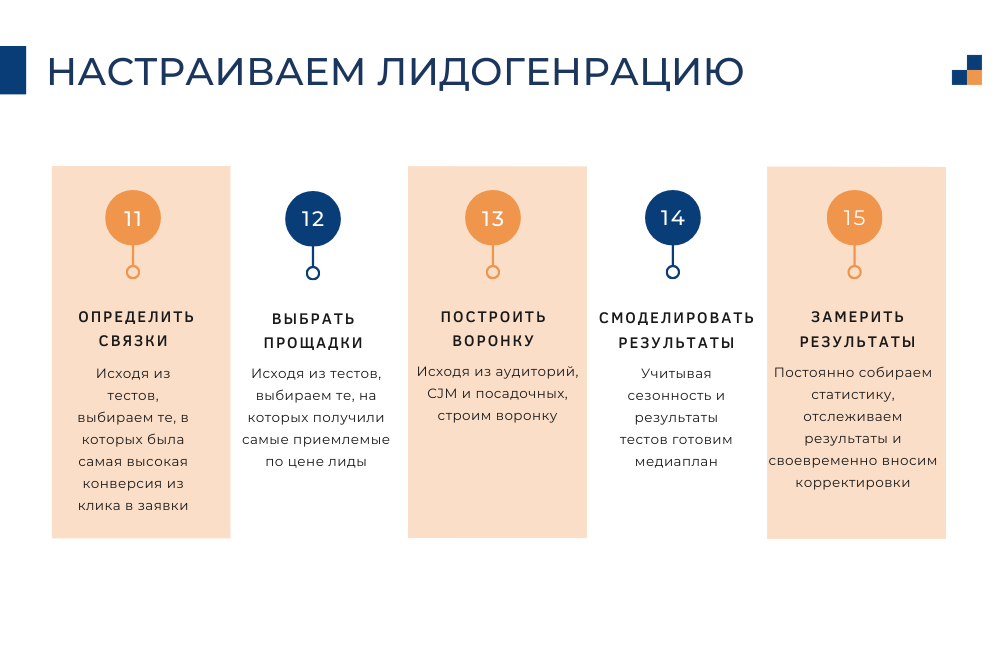 НАСТРАИВАЕМ ЛИДОГЕНРАЦИЮ

11

ОПРЕДЕЛИТЬ СВЯЗКИ

Исходя из тестов, выбираем те, в которых была самая высокая конверсия из клика в заявки

12

ВЫБРАТЬ ПРОЩАДКИ

Исходя из тестов, выбираем те, на которых получили самые приемлемые по цене лиды

13

ПОСТРОИТЬ ВОРОНКУ

Исходя из аудиторий, CJM и посадочных, строим воронку

14

СМОДЕЛИРОВАТЬ РЕЗУЛЬТАТЫ

Учитывая сезонность и результаты тестов готовим медиаплан

15

ЗАМЕРИТЬ РЕЗУЛЬТАТЫ

Постоянно собираем статистику, отслеживаем результаты и своевременно вносим корректировки